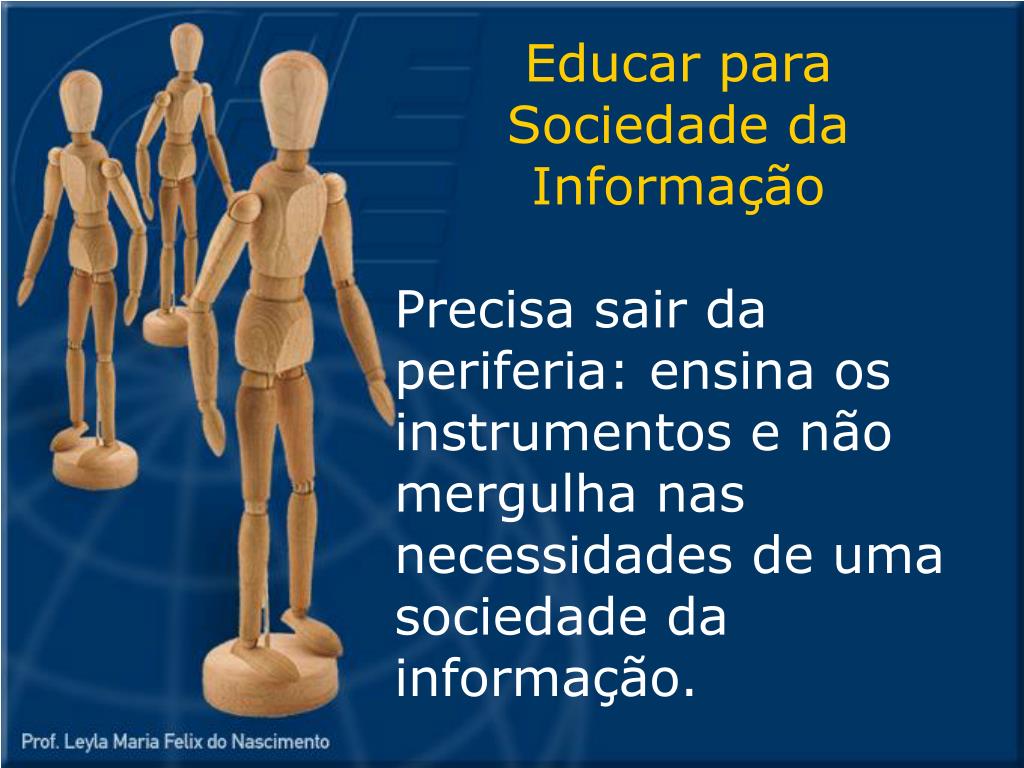 Educar para Sociedade da Informação

Precisa sair da periferia: ensina os instrumentos e não mergulha nas necessidades de uma sociedade da informação.

Prof. Leyla Maria Felix do Nascimento